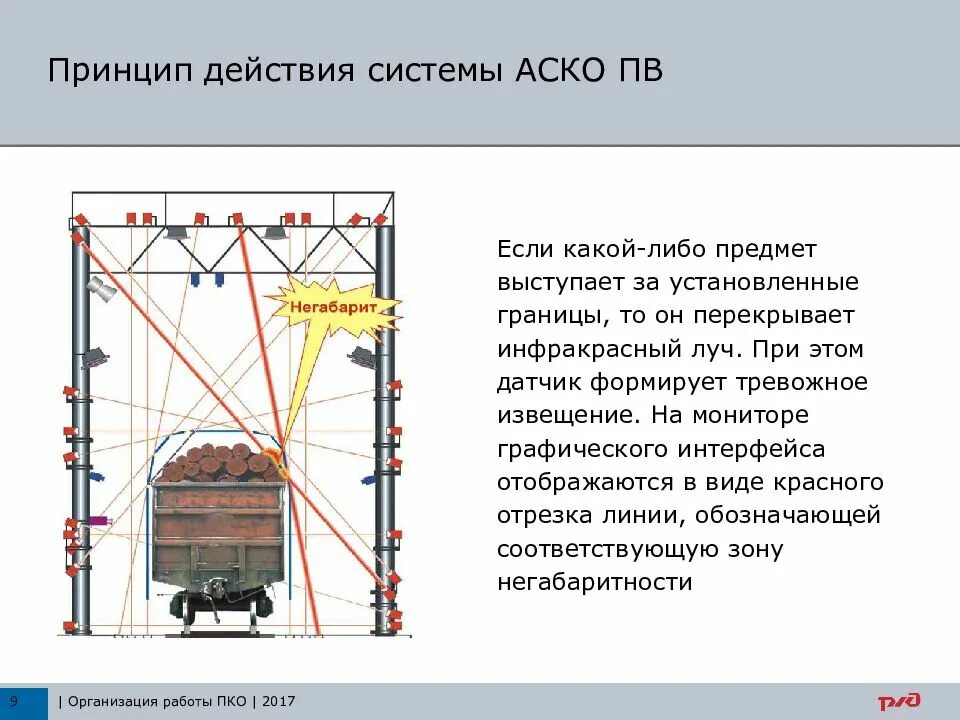 Принцип действия системы АСКО ПВ

Негабарит

Если какой-либо предмет выступает за установленные границы, то он перекрывает инфракрасный луч. При этом датчик формирует тревожное извещение. На мониторе графического интерфейса отображаются в виде красного отрезка линии, обозначающей соответствующую зону негабаритности

9 | Организация работы ПКО | 2017

РЖД